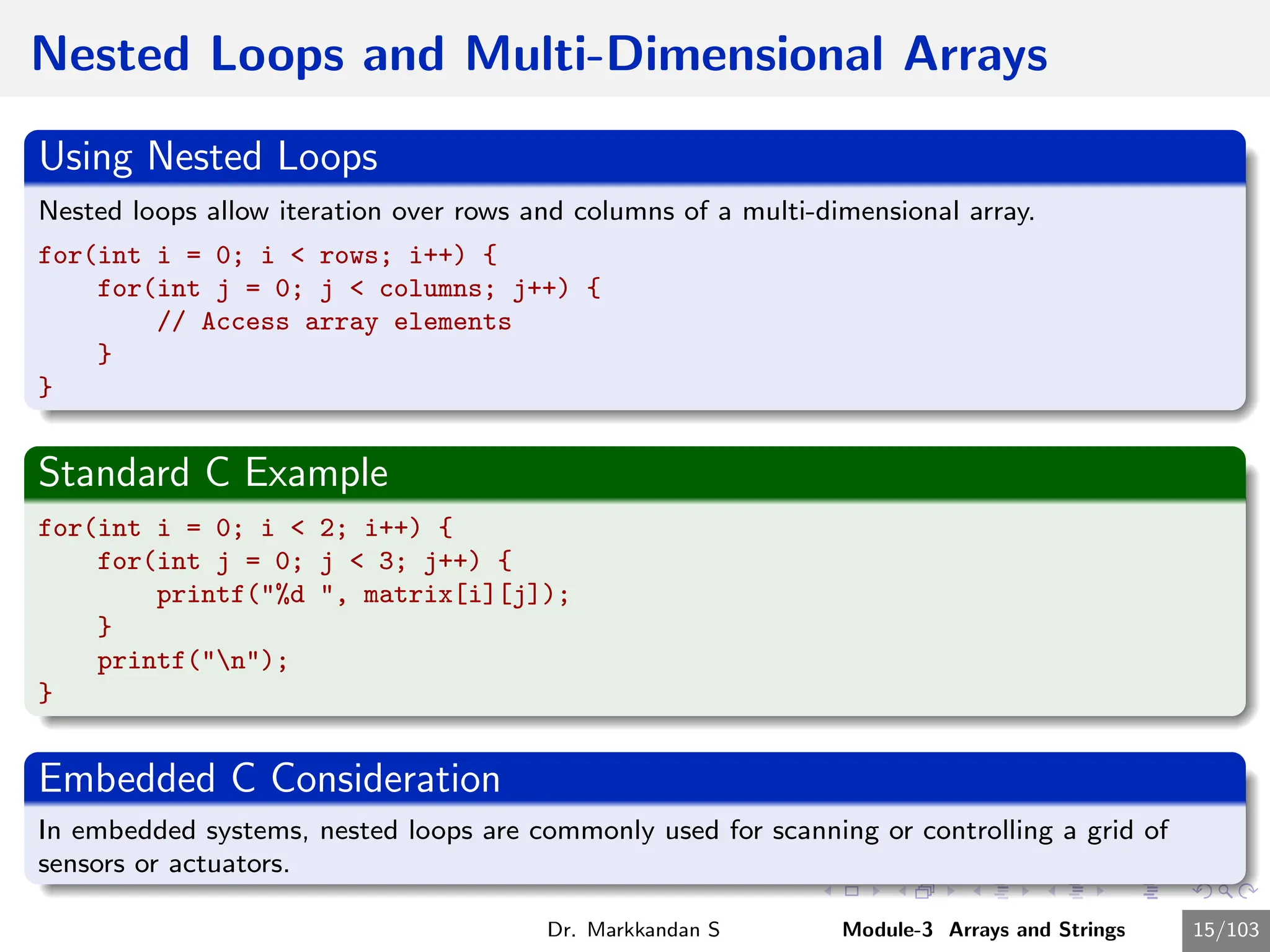 Nested Loops and Multi-Dimensional Arrays

Using Nested Loops

Nested loops allow iteration over rows and columns of a multi-dimensional array.

for(int i = 0; i < rows; i++) {
    for(int j = 0; j < columns; j++) {
        // Access array elements
    }
}

Standard C Example

for(int i = 0; i < 2; i++) {
    for(int j = 0; j < 3; j++) {
        printf("%d ", matrix[i][j]);
    }
    printf("\n");
}

Embedded C Consideration

In embedded systems, nested loops are commonly used for scanning or controlling a grid of sensors or actuators.

Dr. Markkandan S

Module-3 Arrays and Strings

15/103